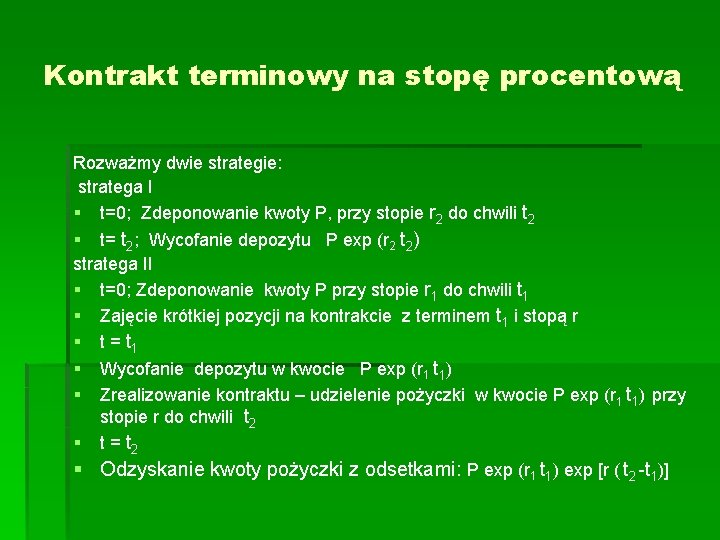 Kontrakt terminowy na stopę procentową

Rozważmy dwie strategie:
strategа I
▪ t=0; Zdeponowanie kwoty P, przy stopie $r_2$ do chwili $t_2$
▪ t= $t_2$; Wycofanie depozytu P exp $(r_2 t_2)$
stratega II
▪ t=0; Zdeponowanie kwoty P przy stopie $r_1$ do chwili $t_1$
▪ Zajęcie krótkiej pozycji na kontrakcie z terminem $t_1$ i stopą r
▪ t = $t_1$
▪ Wycofanie depozytu w kwocie P exp $(r_1 t_1)$
▪ Zrealizowanie kontraktu – udzielenie pożyczki w kwocie P exp $(r_1 t_1)$ przy stopie r do chwili $t_2$
▪ t = $t_2$
▪ Odzyskanie kwoty pożyczki z odsetkami: P exp $(r_1 t_1)$ exp $[r (t_2 - t_1)]$